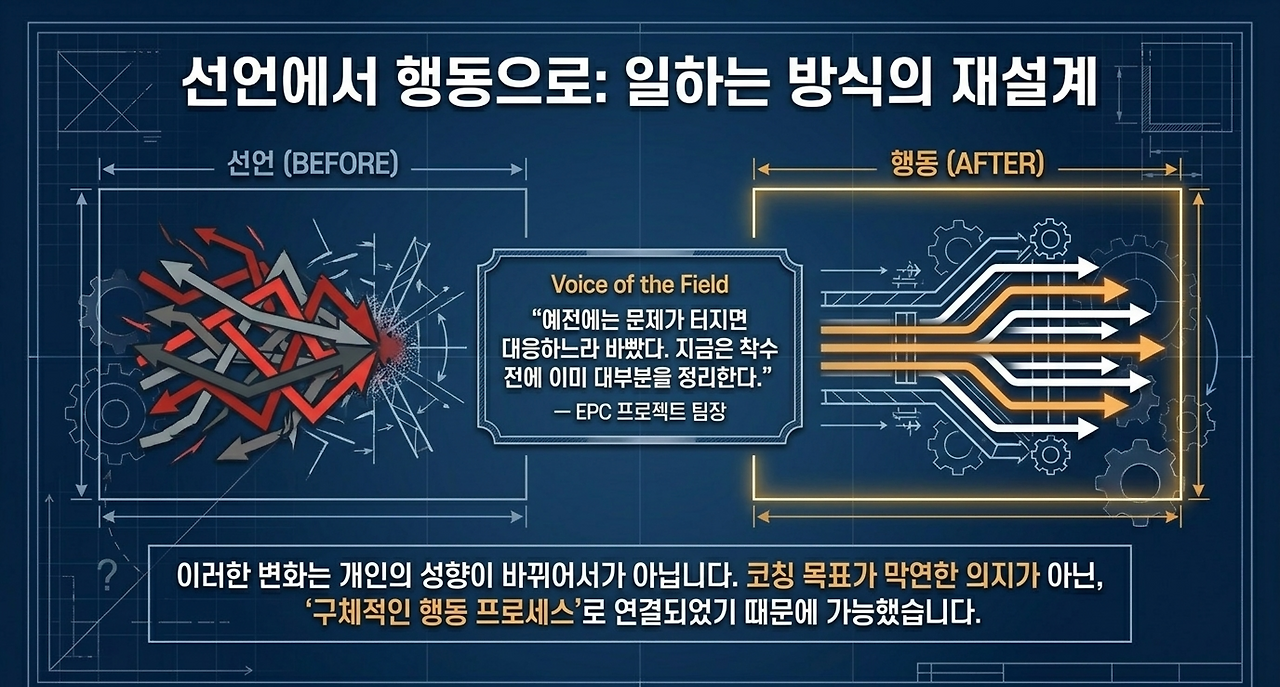 선언에서 행동으로: 일하는 방식의 재설계

선언 (BEFORE)

행동 (AFTER)

Voice of the Field

“예전에는 문제가 터지면 대응하느라 바빴다. 지금은 착수 전에 이미 대부분을 정리한다.”

— EPC 프로젝트 팀장

?

이러한 변화는 개인의 성향이 바뀌어서가 아닙니다. 코칭 목표가 막연한 의지가 아닌, ‘구체적인 행동 프로세스’로 연결되었기 때문에 가능했습니다.